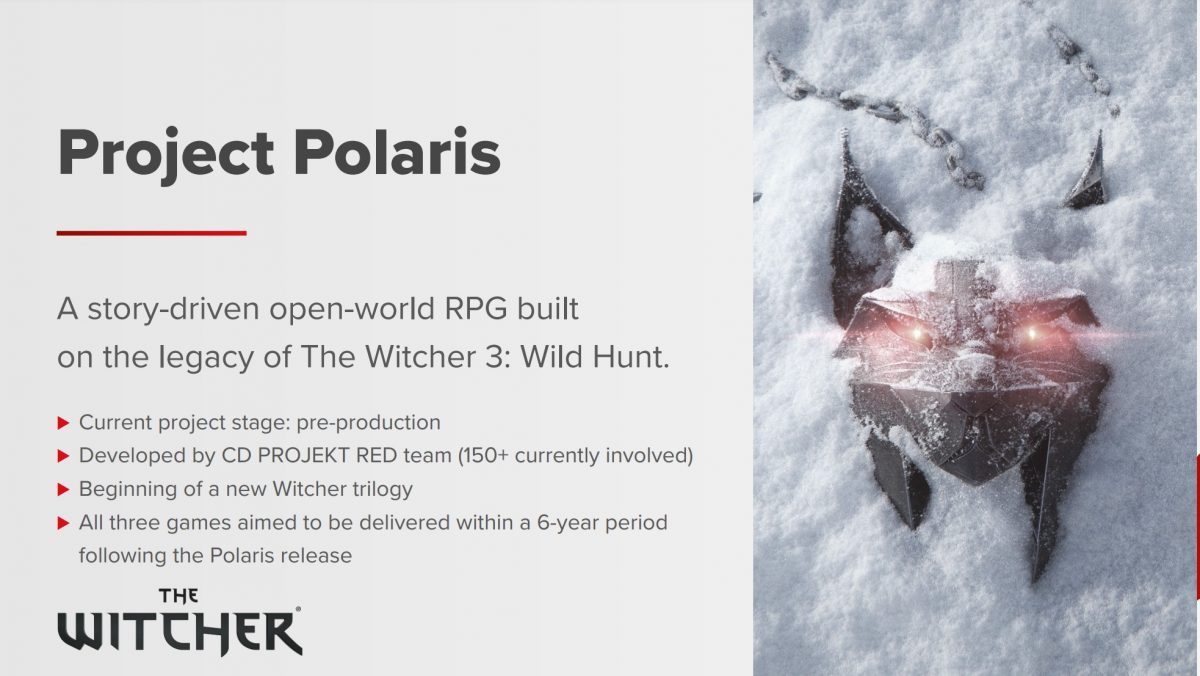 Project Polaris

A story-driven open-world RPG built on the legacy of The Witcher 3: Wild Hunt.

▶ Current project stage: pre-production
▶ Developed by CD PROJEKT RED team (150+ currently involved)
▶ Beginning of a new Witcher trilogy
▶ All three games aimed to be delivered within a 6-year period following the Polaris release

THE WITCHER®